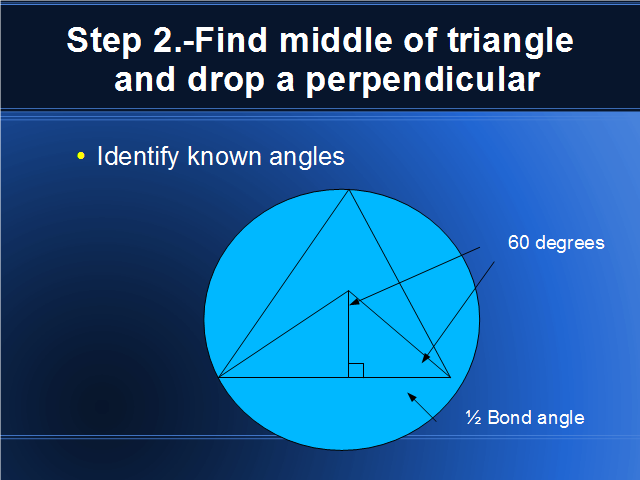 Step 2.-Find middle of triangle and drop a perpendicular

• Identify known angles

60 degrees

½ Bond angle